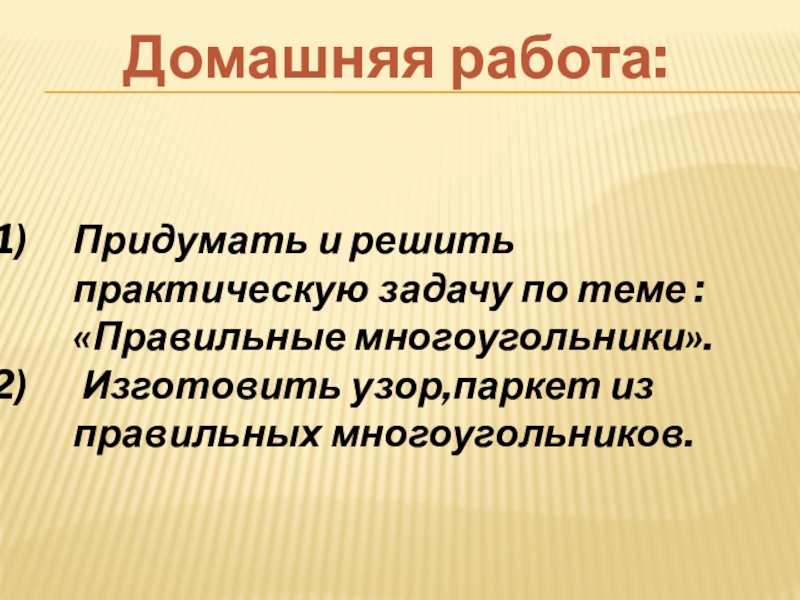 Домашняя работа:

1) Придумать и решить практическую задачу по теме : «Правильные многоугольники».

2) Изготовить узор,паркет из правильных многоугольников.